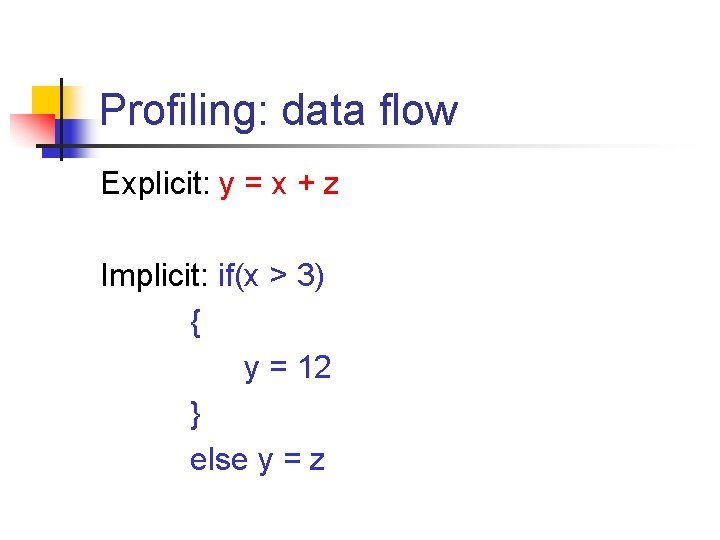 Profiling: data flow

Explicit: y = x + z

Implicit: if(x > 3)
{
y = 12
}
else y = z